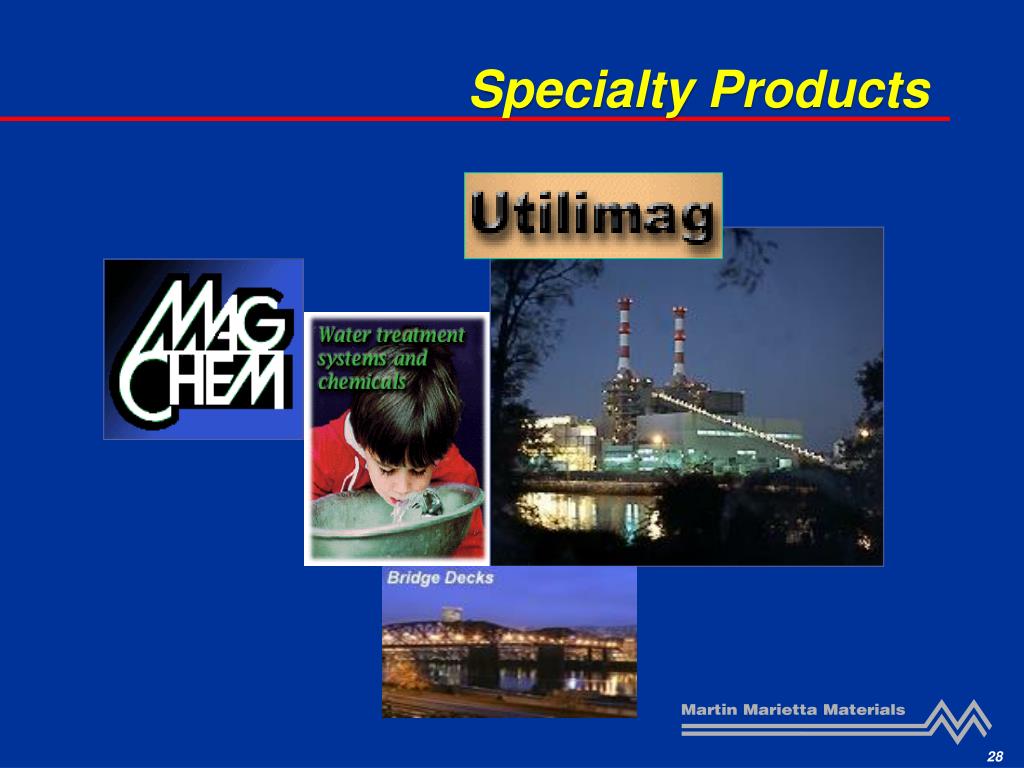 Specialty Products

Utilimag

MAG CHEM

Water treatment systems and chemicals

Bridge Decks

Martin Marietta Materials

28